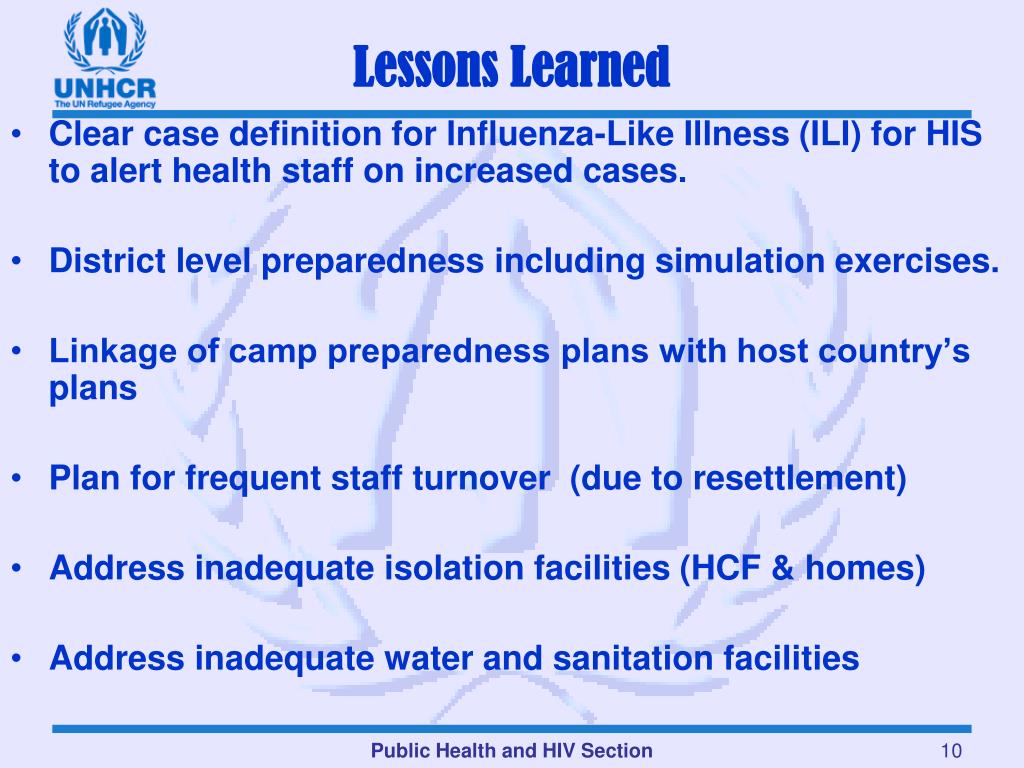 UNHCR
The UN Refugee Agency

Lessons Learned

• Clear case definition for Influenza-Like Illness (ILI) for HIS to alert health staff on increased cases.

• District level preparedness including simulation exercises.

• Linkage of camp preparedness plans with host country's plans

• Plan for frequent staff turnover (due to resettlement)

• Address inadequate isolation facilities (HCF & homes)

• Address inadequate water and sanitation facilities

Public Health and HIV Section

10